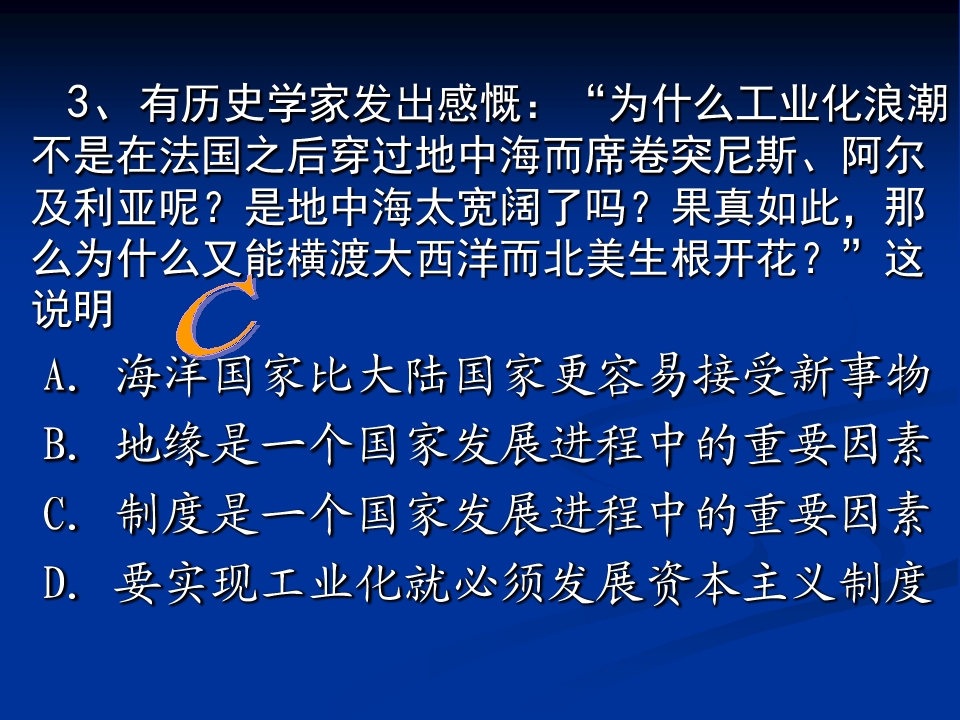 3、有历史学家发出感慨：“为什么工业化浪潮不是在法国之后穿过地中海而席卷突尼斯、阿尔及利亚呢？是地中海太宽阔了吗？果真如此，那么为什么又能横渡大西洋而北美生根开花？”这说明

C

A. 海洋国家比大陆国家更容易接受新事物
B. 地缘是一个国家发展进程中的重要因素
C. 制度是一个国家发展进程中的重要因素
D. 要实现工业化就必须发展资本主义制度